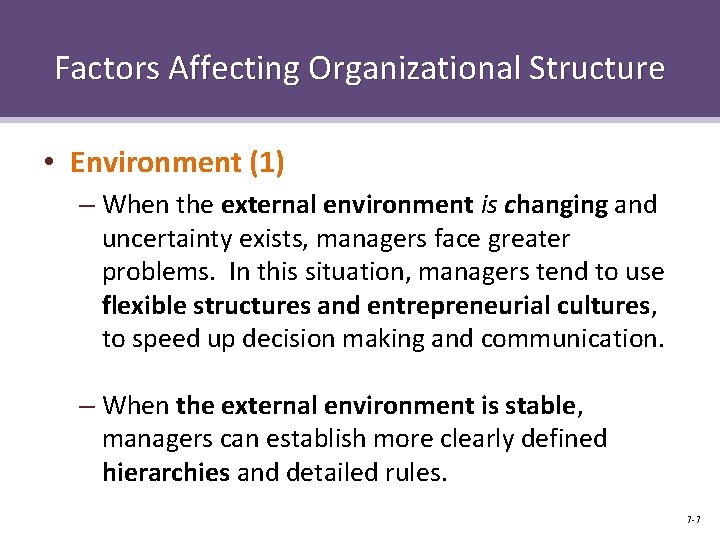 Factors Affecting Organizational Structure

• Environment (1)

– When the external environment is changing and uncertainty exists, managers face greater problems. In this situation, managers tend to use flexible structures and entrepreneurial cultures, to speed up decision making and communication.

– When the external environment is stable, managers can establish more clearly defined hierarchies and detailed rules.

7-7